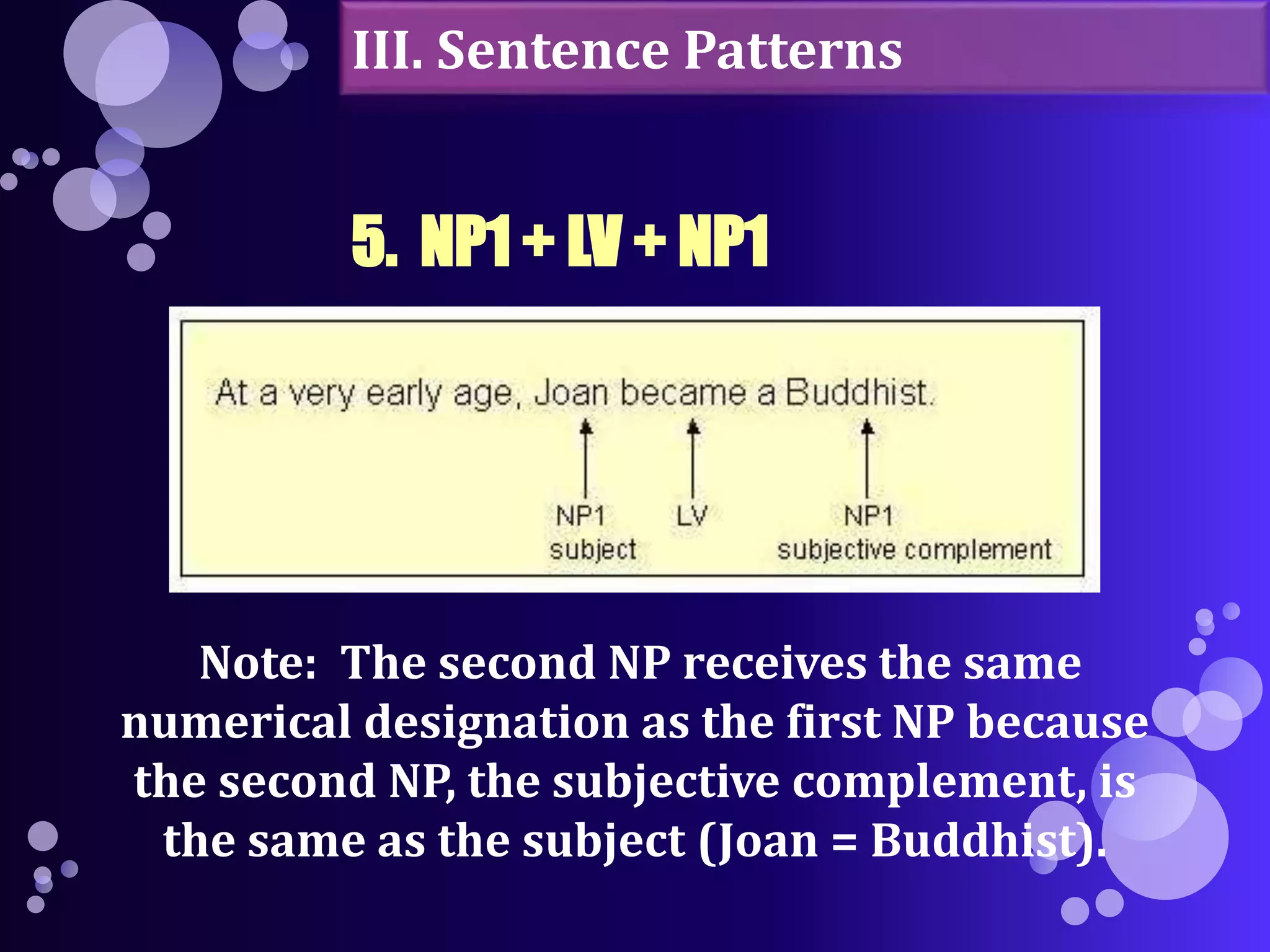 III. Sentence Patterns

5. NP1 + LV + NP1

At a very early age, Joan became a Buddhist.

NP1
subject

LV

NP1
subjective complement

Note: The second NP receives the same numerical designation as the first NP because the second NP, the subjective complement, is the same as the subject (Joan = Buddhist).